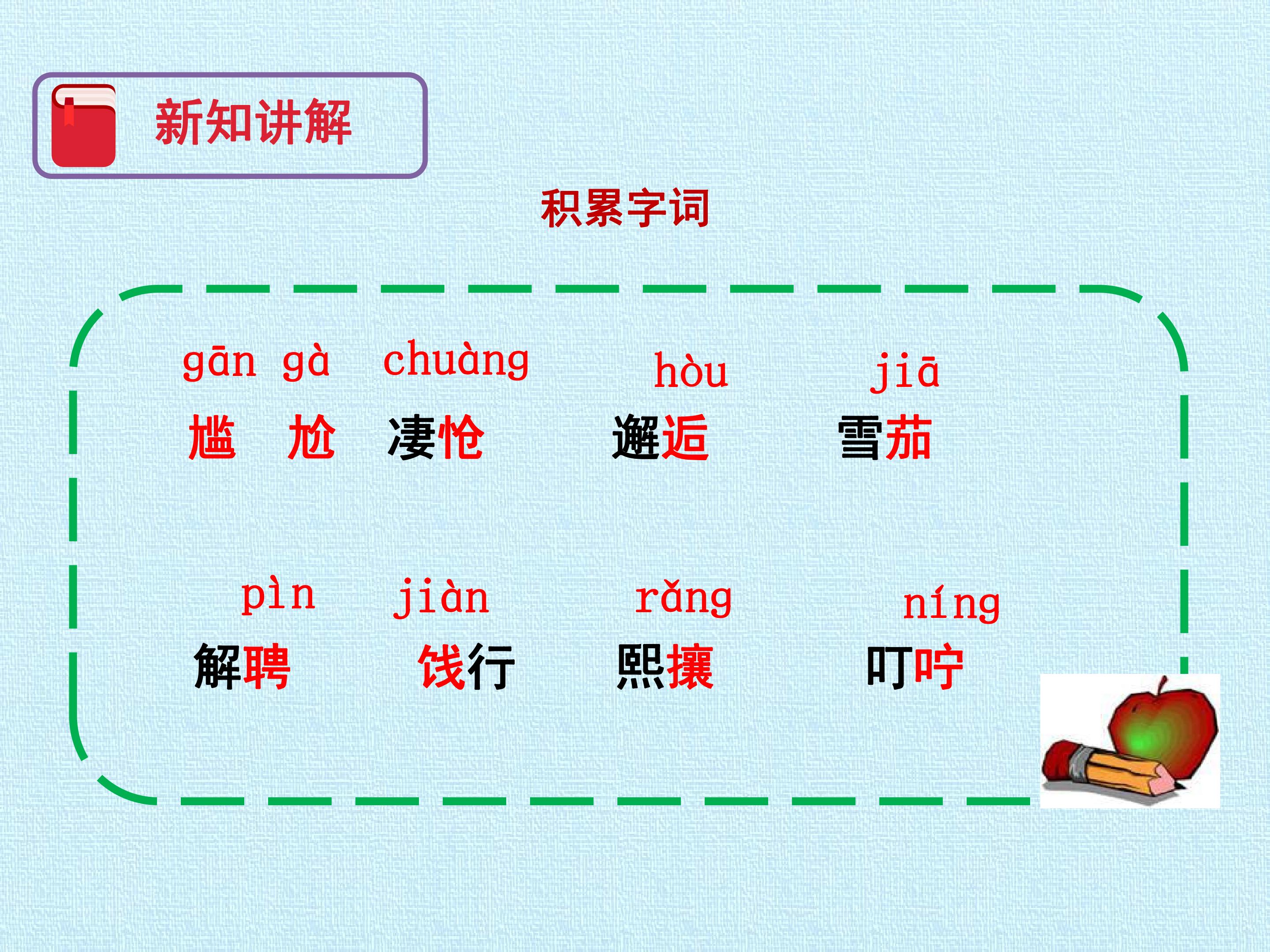 新知讲解

积累字词

gān gà chuàng hòu jiā

尴 尬 凄怆 邂逅 雪茄

pìn jiàn rǎng níng

解聘 饯行 熙攘 叮咛